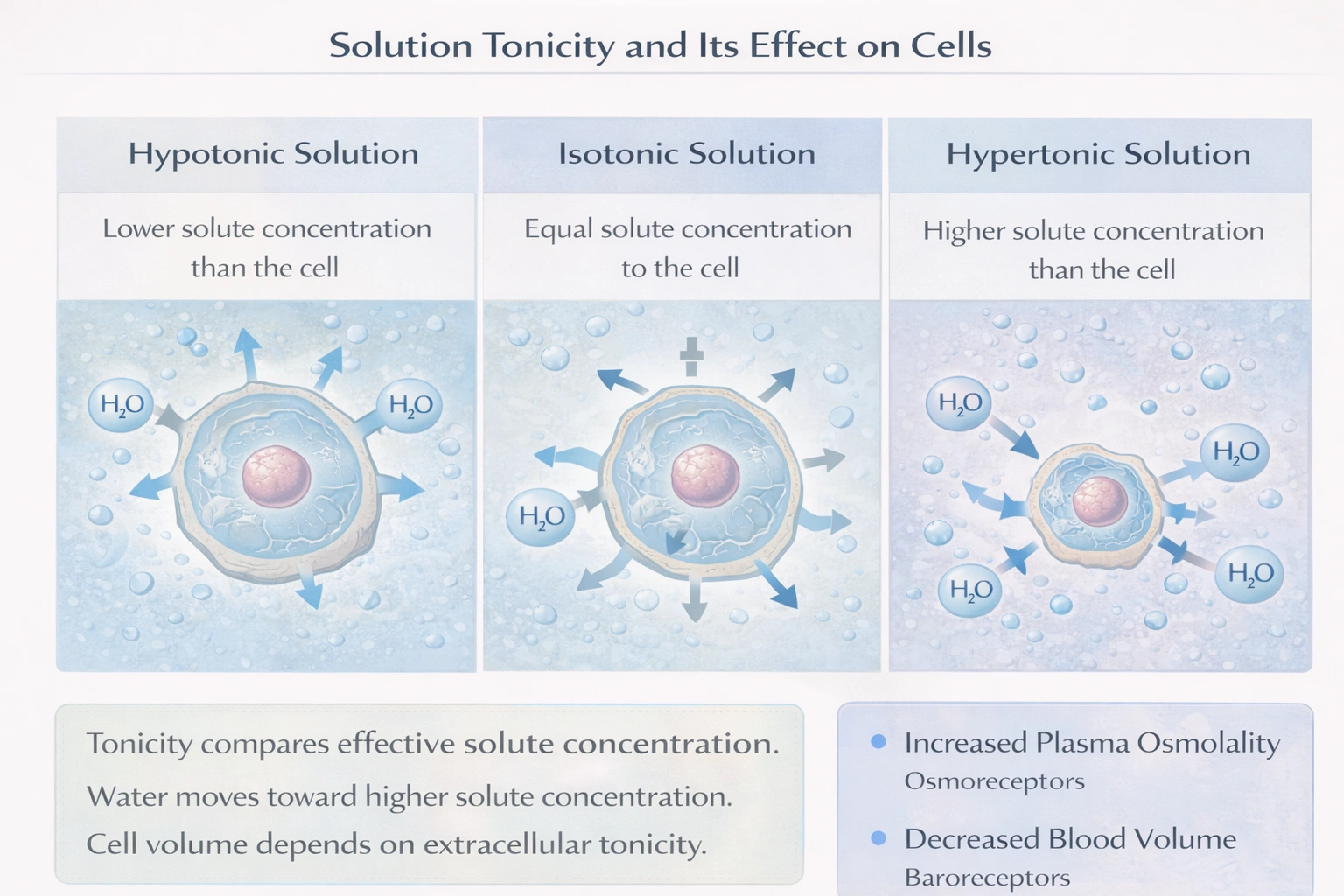 Solution Tonicity and Its Effect on Cells

Hypotonic Solution

Lower solute concentration than the cell

$H_2O$

$H_2O$

Isotonic Solution

Equal solute concentration to the cell

$H_2O$

Hypertonic Solution

Higher solute concentration than the cell

$H_2O$

$H_2O$

$H_2O$

$H_2O$

Tonicity compares effective solute concentration.

Water moves toward higher solute concentration.

Cell volume depends on extracellular tonicity.

Increased Plasma Osmolality
Osmoreceptors

Decreased Blood Volume
Baroreceptors